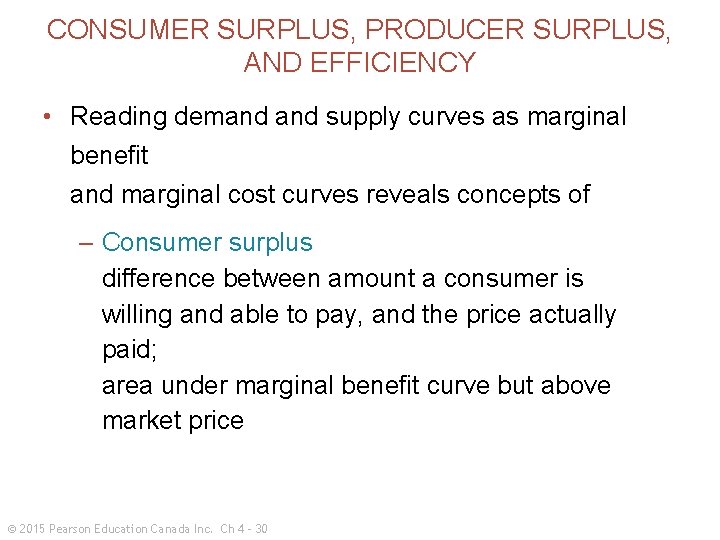 CONSUMER SURPLUS, PRODUCER SURPLUS, AND EFFICIENCY

• Reading demand and supply curves as marginal benefit
and marginal cost curves reveals concepts of

– Consumer surplus
difference between amount a consumer is willing and able to pay, and the price actually paid;
area under marginal benefit curve but above market price

© 2015 Pearson Education Canada Inc. Ch 4 - 30